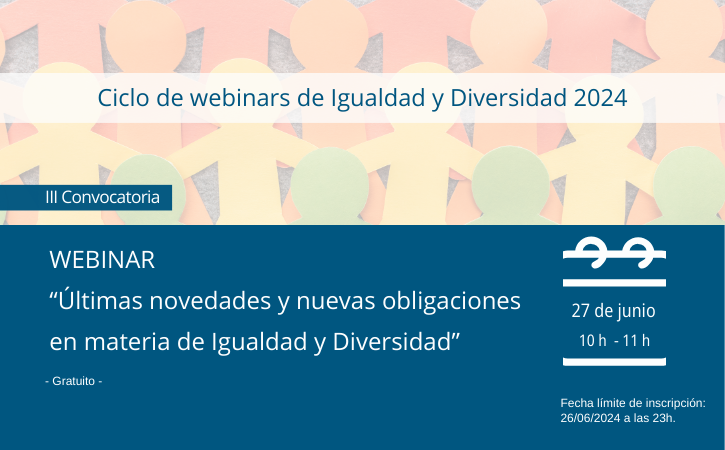 Ciclo de webinars de Igualdad y Diversidad 2024

III Convocatoria

WEBINAR
“Últimas novedades y nuevas obligaciones en materia de Igualdad y Diversidad”

- Gratuito -

27 de junio
10 h - 11 h

Fecha límite de inscripción: 26/06/2024 a las 23h.